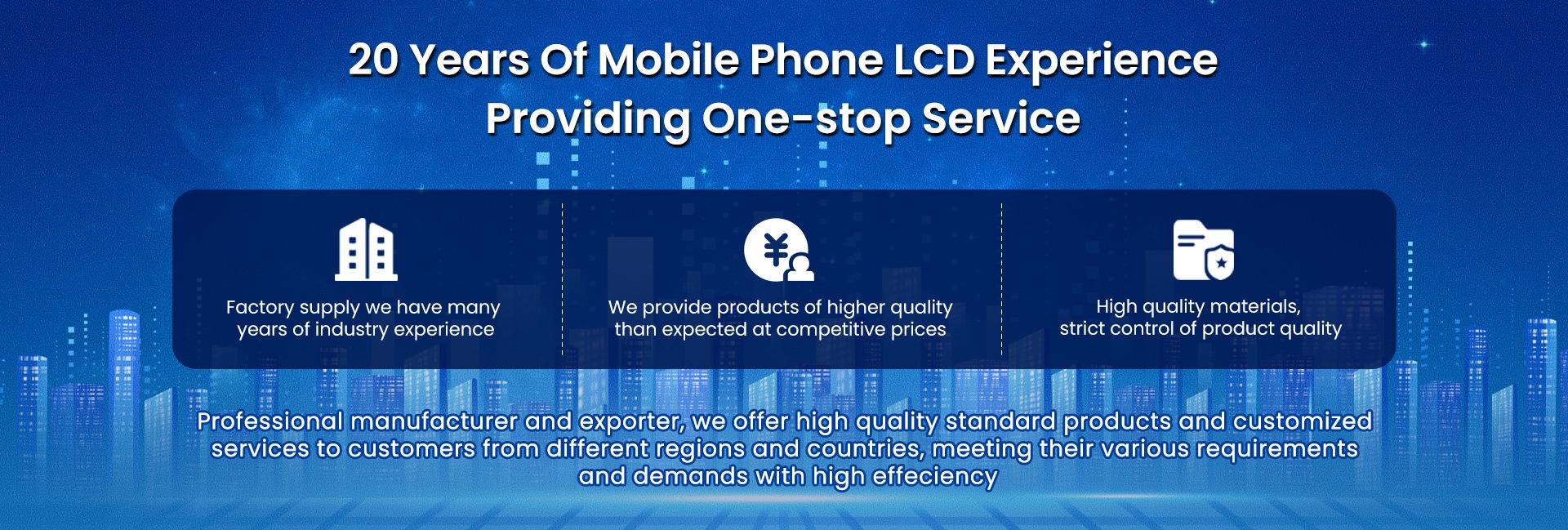 20 Years Of Mobile Phone LCD Experience
Providing One-stop Service

Factory supply we have many years of industry experience

We provide products of higher quality than expected at competitive prices

High quality materials, strict control of product quality

Professional manufacturer and exporter, we offer high quality standard products and customized services to customers from different regions and countries, meeting their various requirements and demands with high effeciency